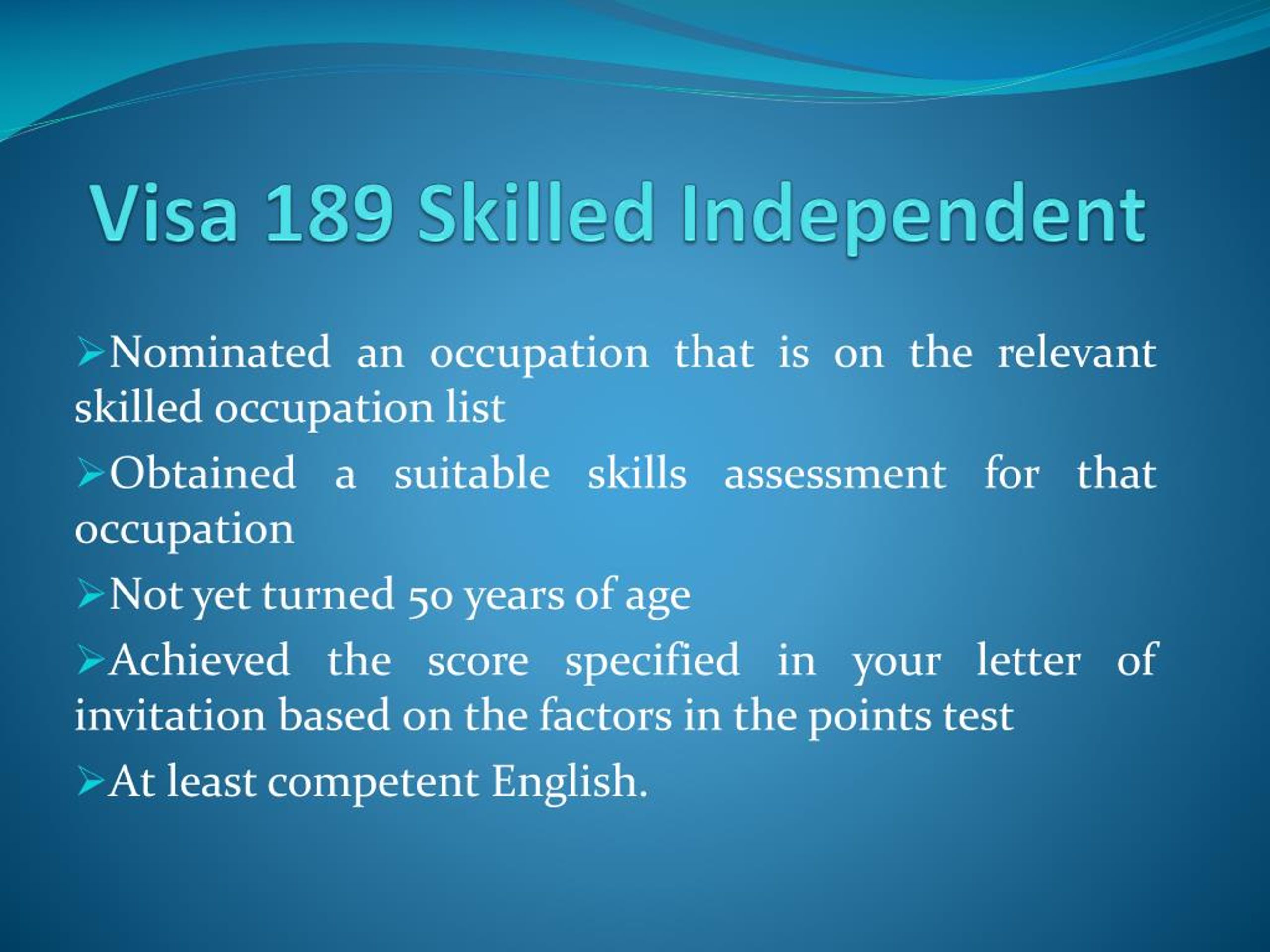 Visa 189 Skilled Independent

➢Nominated an occupation that is on the relevant skilled occupation list

➢Obtained a suitable skills assessment for that occupation

➢Not yet turned 50 years of age

➢Achieved the score specified in your letter of invitation based on the factors in the points test

➢At least competent English.